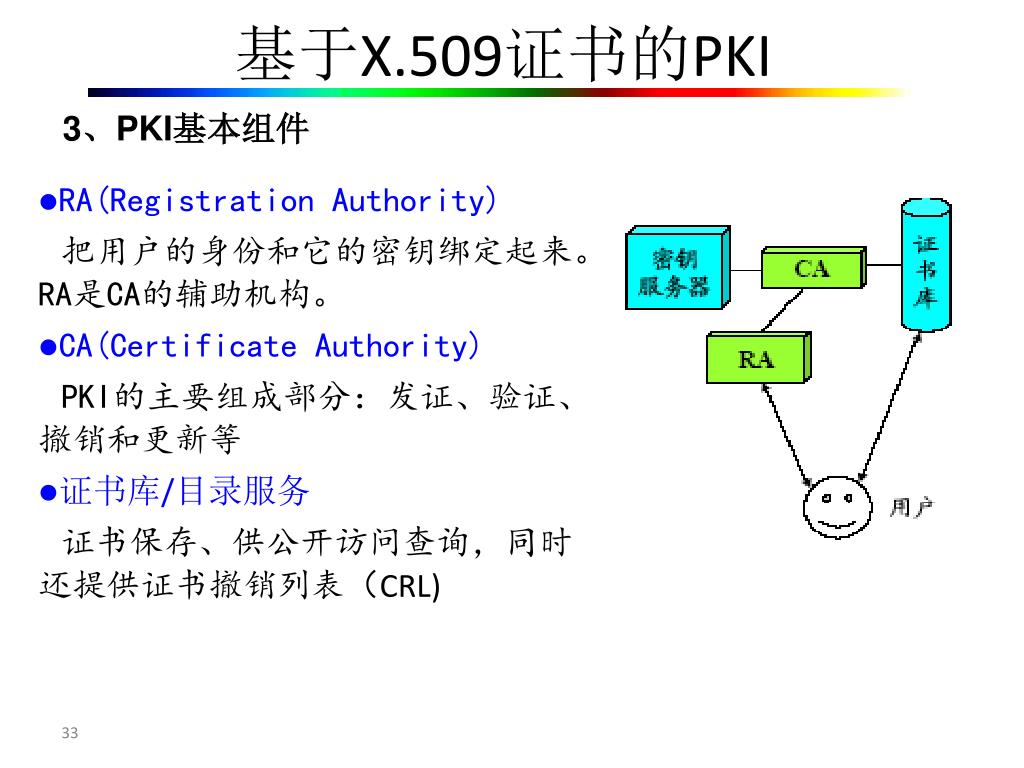 基于X.509证书的PKI

3、PKI基本组件

●RA(Registration Authority)

把用户的身份和它的密钥绑定起来。RA是CA的辅助机构。

●CA(Certificate Authority)

PKI的主要组成部分：发证、验证、撤销和更新等

●证书库/目录服务

证书保存、供公开访问查询，同时还提供证书撤销列表（CRL)

密钥服务器

CA

证书库

RA

用户

33